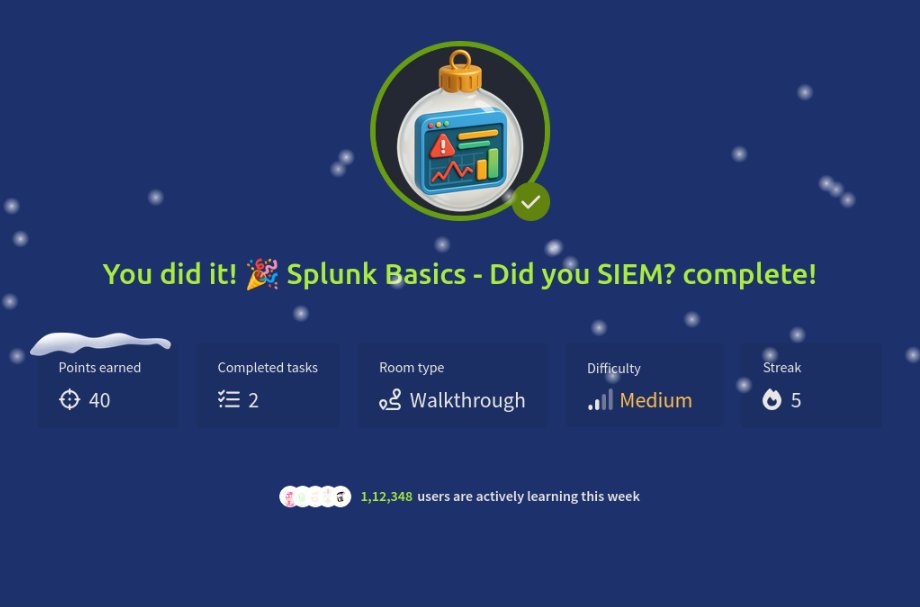 You did it! 🎉 Splunk Basics - Did you SIEM? complete!

Points earned
40

Completed tasks
2

Room type
Walkthrough

Difficulty
Medium

Streak
5

1,12,348 users are actively learning this week